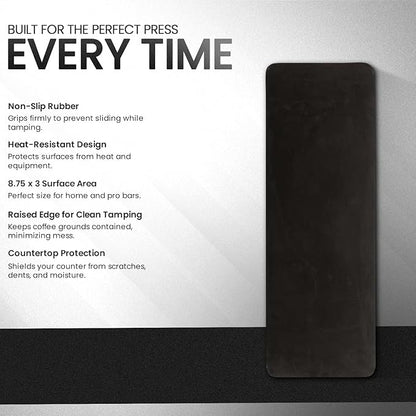 BUILT FOR THE PERFECT PRESS
EVERY TIME

Non-Slip Rubber
Grips firmly to prevent sliding while tamping.

Heat-Resistant Design
Protects surfaces from heat and equipment.

8.75 x 3 Surface Area
Perfect size for home and pro bars.

Raised Edge for Clean Tamping
Keeps coffee grounds contained, minimizing mess.

Countertop Protection
Shields your counter from scratches, dents, and moisture.